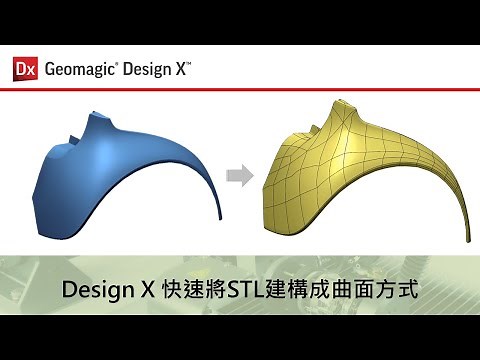 Dx Geomagic® Design X™

Design X 快速將STL建構成曲面方式